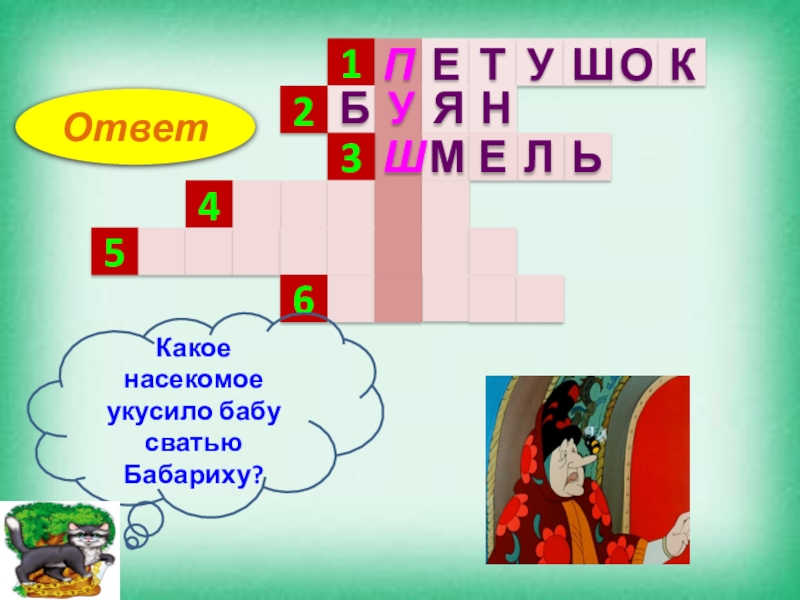 1 П Е Т У Ш О К
2 Б У Я Н
3 Ш М Е Л Ь
4
5
6

Ответ

Какое насекомое укусило бабу сватью Бабариху?